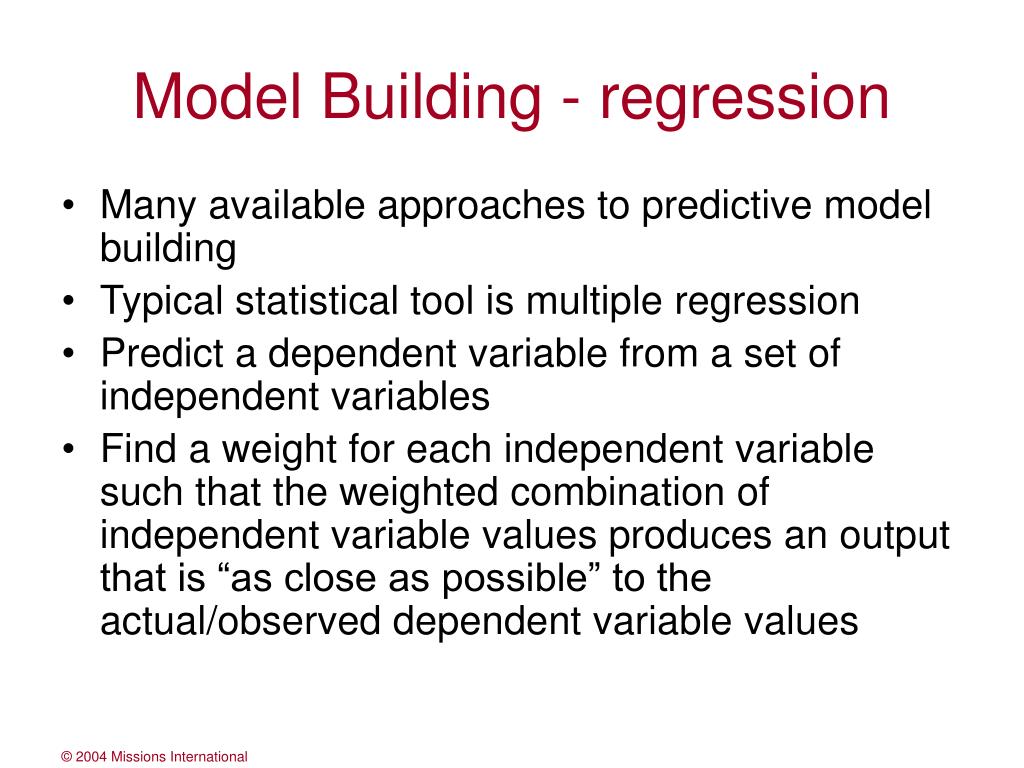 Model Building - regression

• Many available approaches to predictive model building
• Typical statistical tool is multiple regression
• Predict a dependent variable from a set of independent variables
• Find a weight for each independent variable such that the weighted combination of independent variable values produces an output that is “as close as possible” to the actual/observed dependent variable values

© 2004 Missions International